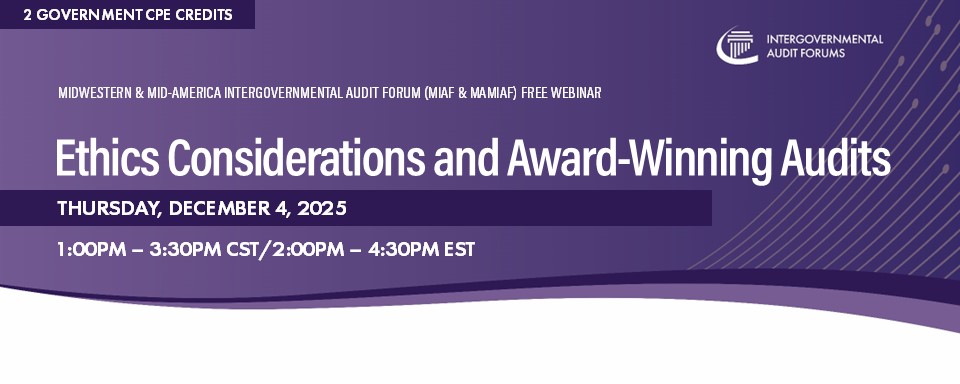 2 GOVERNMENT CPE CREDITS

INTERGOVERNMENTAL AUDIT FORUMS

MIDWESTERN & MID-AMERICA INTERGOVERNMENTAL AUDIT FORUM (MIAF & MAMIAF) FREE WEBINAR

Ethics Considerations and Award-Winning Audits

THURSDAY, DECEMBER 4, 2025

1:00PM – 3:30PM CST/2:00PM – 4:30PM EST